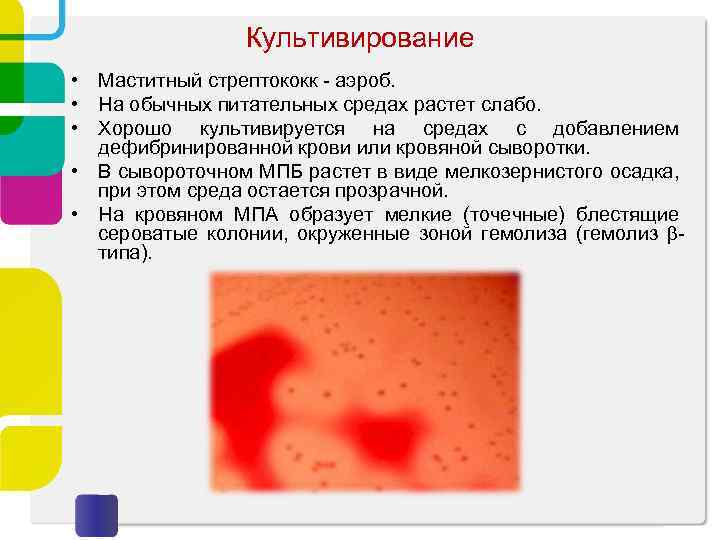 Культивирование

• Маститный стрептококк - аэроб.
• На обычных питательных средах растет слабо.
• Хорошо культивируется на средах с добавлением дефибринированной крови или кровяной сыворотки.
• В сывороточном МПБ растет в виде мелкозернистого осадка, при этом среда остается прозрачной.
• На кровяном МПА образует мелкие (точечные) блестящие сероватые колонии, окруженные зоной гемолиза (гемолиз β-типа).